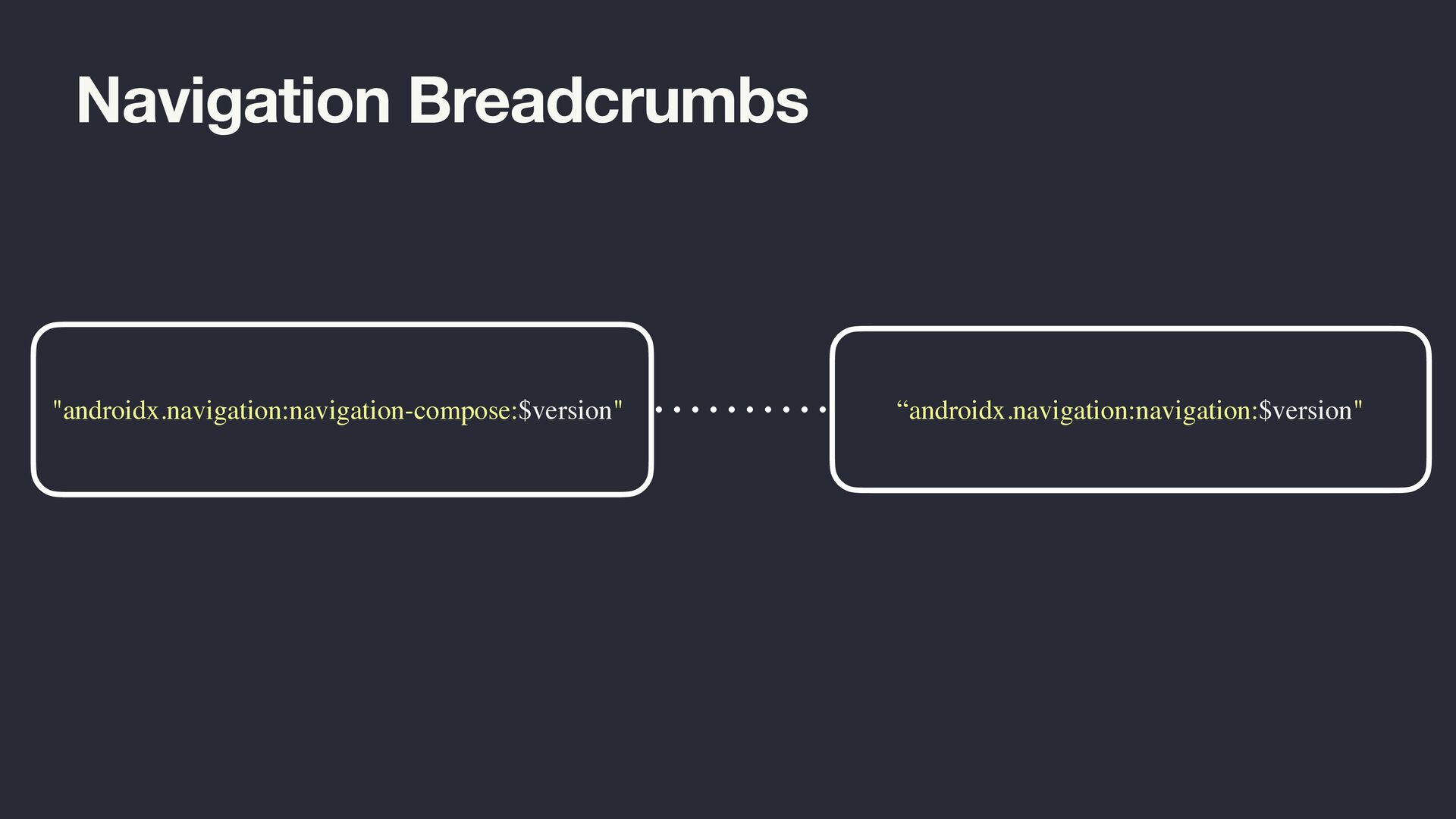 Navigation Breadcrumbs

"androidx.navigation:navigation-compose:$version"

“androidx.navigation:navigation:$version"